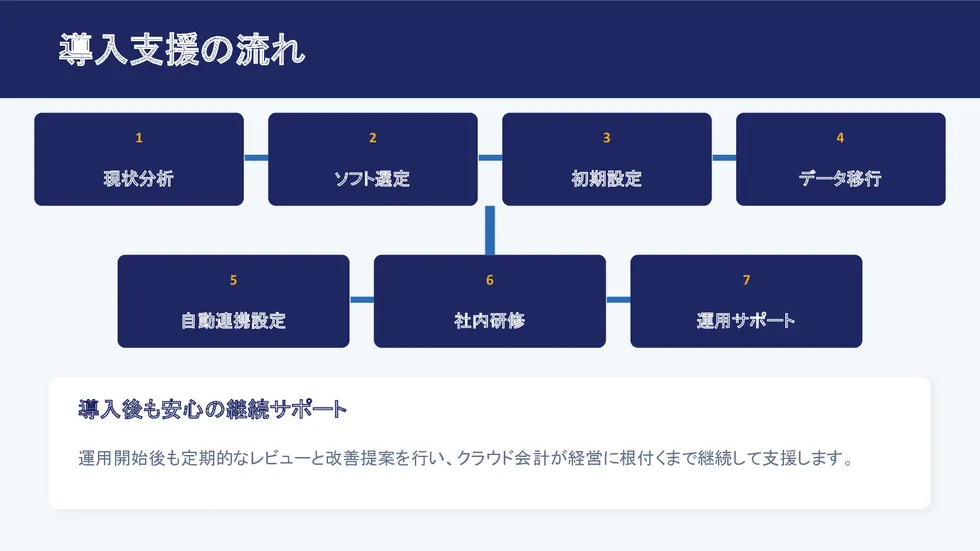 導入支援の流れ

1
現状分析

2
ソフト選定

3
初期設定

4
データ移行

5
自動連携設定

6
社内研修

7
運用サポート

導入後も安心の継続サポート

運用開始後も定期的なレビューと改善提案を行い、クラウド会計が経営に根付くまで継続して支援します。